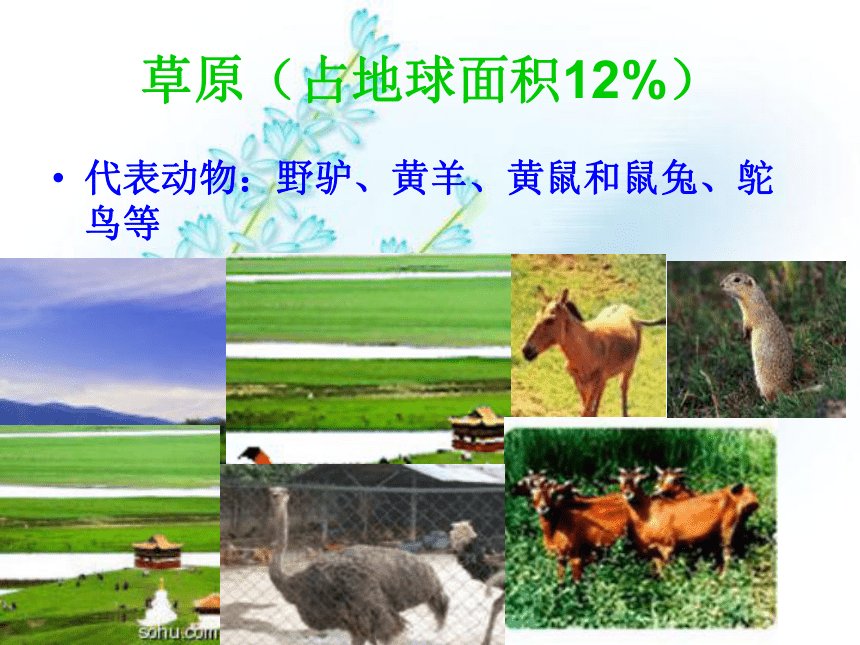 草原（占地球面积12%）

• 代表动物：野驴、黄羊、黄鼠和鼠兔、鸵鸟等

sohu.com